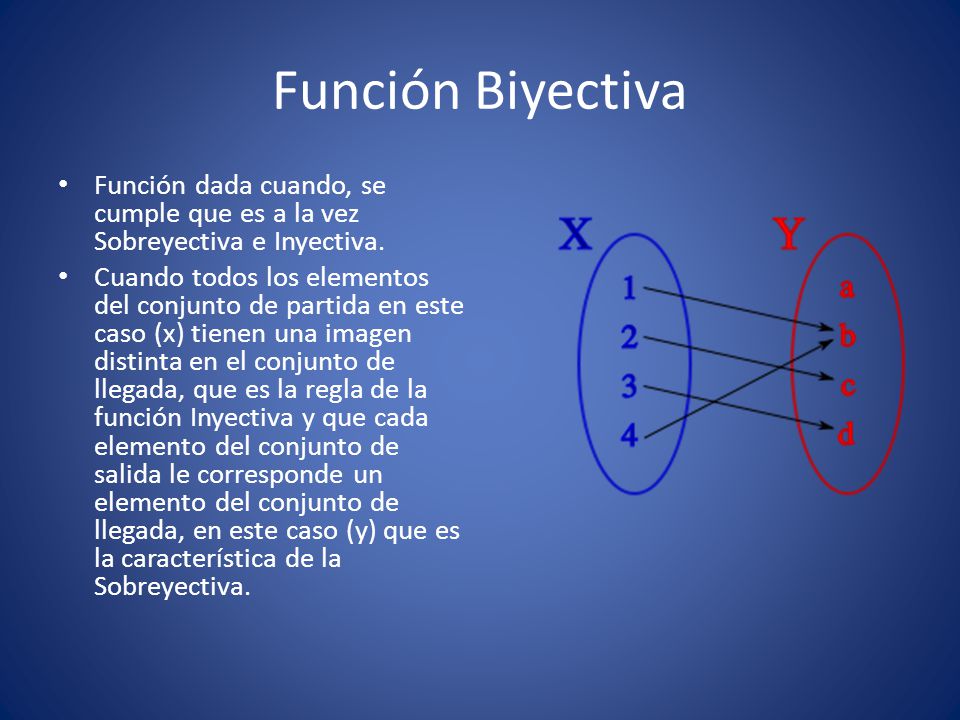 Función Biyectiva

• Función dada cuando, se cumple que es a la vez Sobreyectiva e Inyectiva.

• Cuando todos los elementos del conjunto de partida en este caso (x) tienen una imagen distinta en el conjunto de llegada, que es la regla de la función Inyectiva y que cada elemento del conjunto de salida le corresponde un elemento del conjunto de llegada, en este caso (y) que es la característica de la Sobreyectiva.

X
1
2
3
4

Y
a
b
c
d